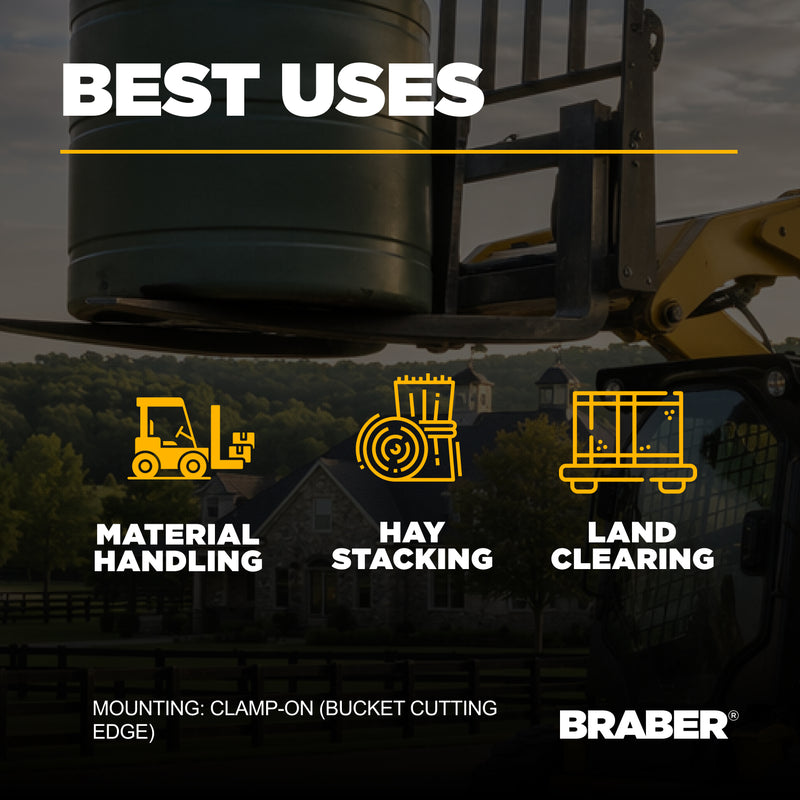 BEST USES

MATERIAL HANDLING

HAY STACKING

LAND CLEARING

MOUNTING: CLAMP-ON (BUCKET CUTTING EDGE)

BRABER®